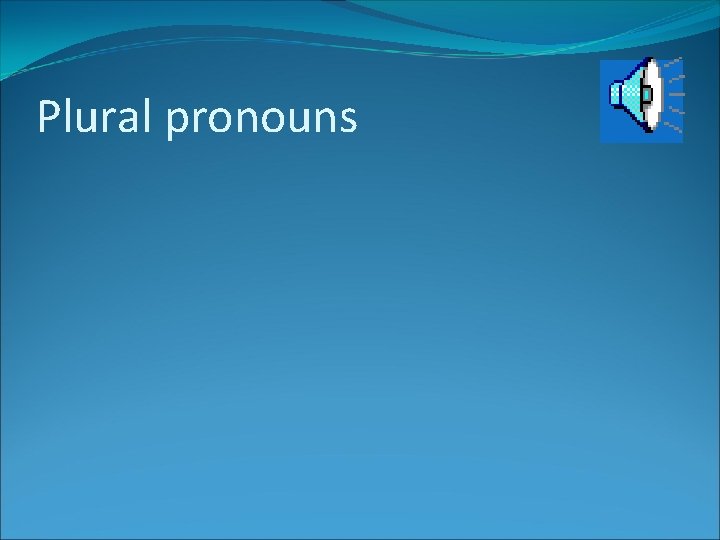 Plural pronouns